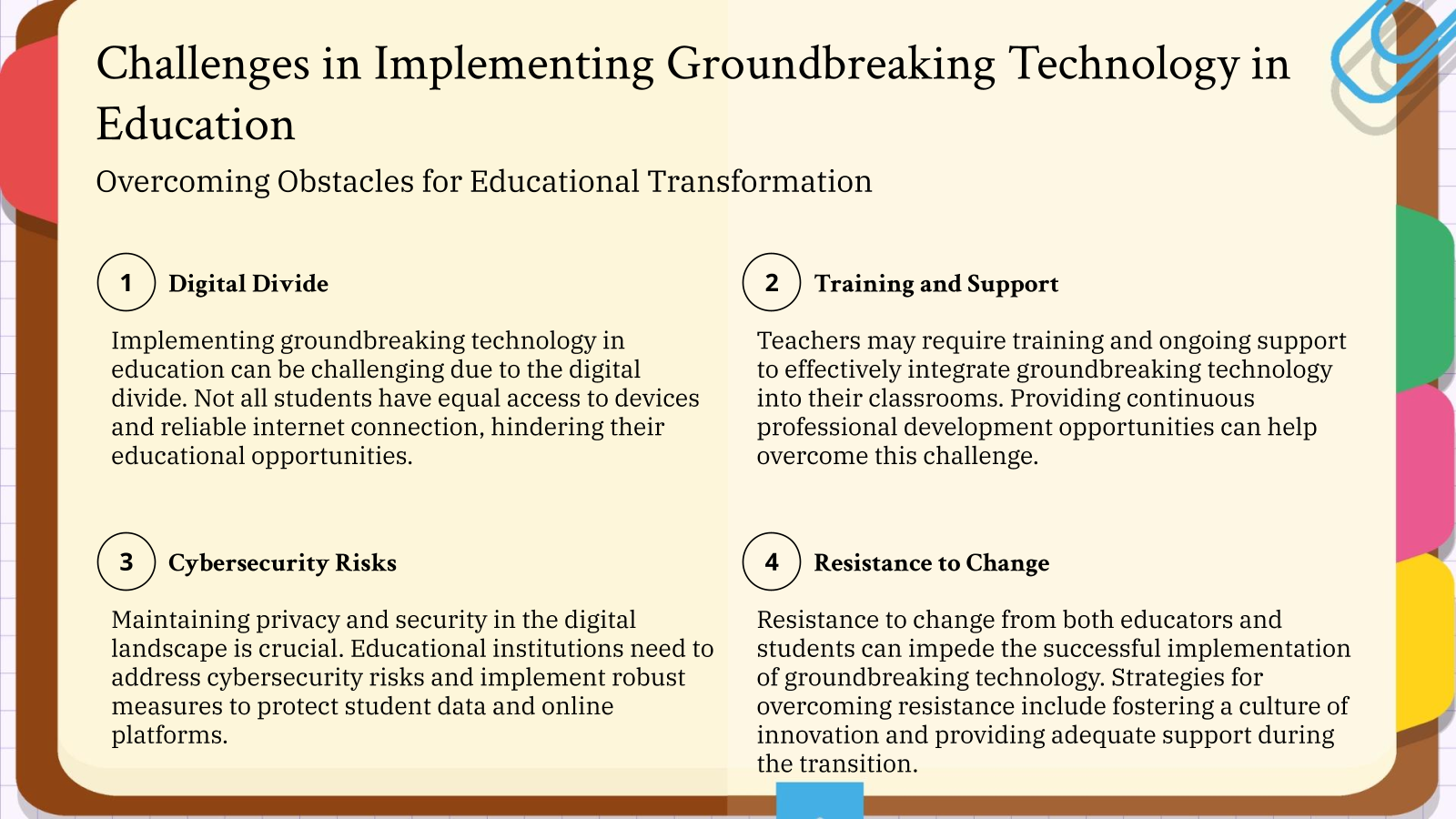 Challenges in Implementing Groundbreaking Technology in Education

Overcoming Obstacles for Educational Transformation

1 Digital Divide

Implementing groundbreaking technology in education can be challenging due to the digital divide. Not all students have equal access to devices and reliable internet connection, hindering their educational opportunities.

2 Training and Support

Teachers may require training and ongoing support to effectively integrate groundbreaking technology into their classrooms. Providing continuous professional development opportunities can help overcome this challenge.

3 Cybersecurity Risks

Maintaining privacy and security in the digital landscape is crucial. Educational institutions need to address cybersecurity risks and implement robust measures to protect student data and online platforms.

4 Resistance to Change

Resistance to change from both educators and students can impede the successful implementation of groundbreaking technology. Strategies for overcoming resistance include fostering a culture of innovation and providing adequate support during the transition.